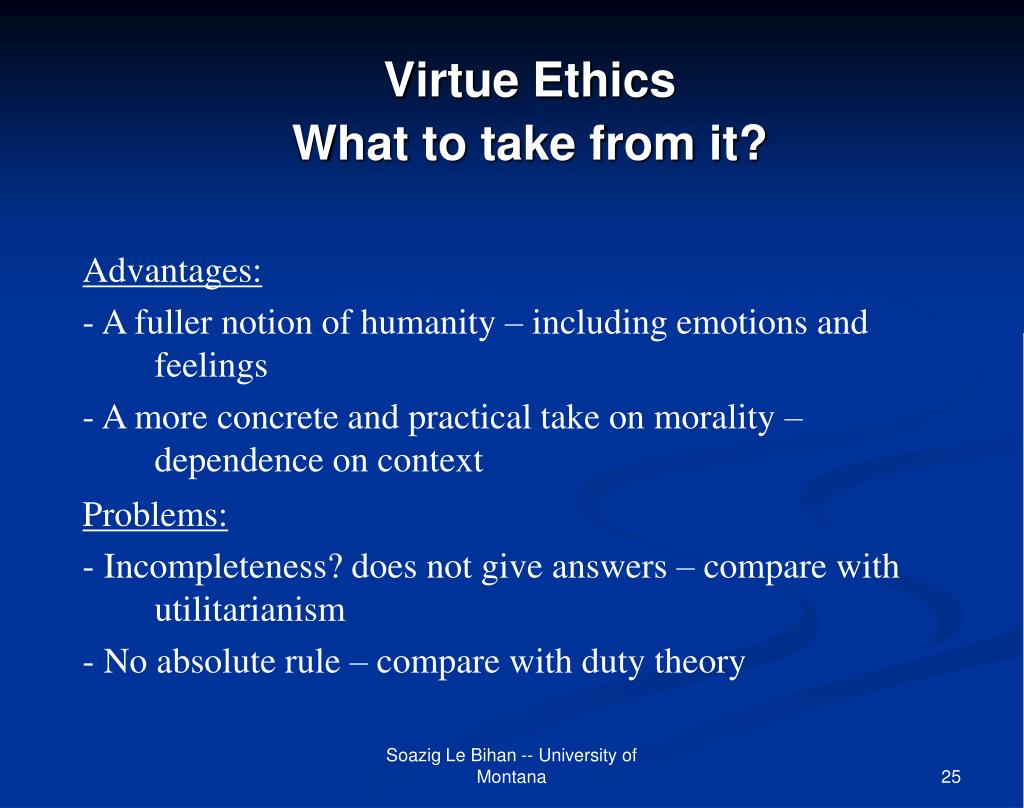 Virtue Ethics
What to take from it?

Advantages:
- A fuller notion of humanity – including emotions and feelings
- A more concrete and practical take on morality – dependence on context

Problems:
- Incompleteness? does not give answers – compare with utilitarianism
- No absolute rule – compare with duty theory

Soazig Le Bihan -- University of Montana

25